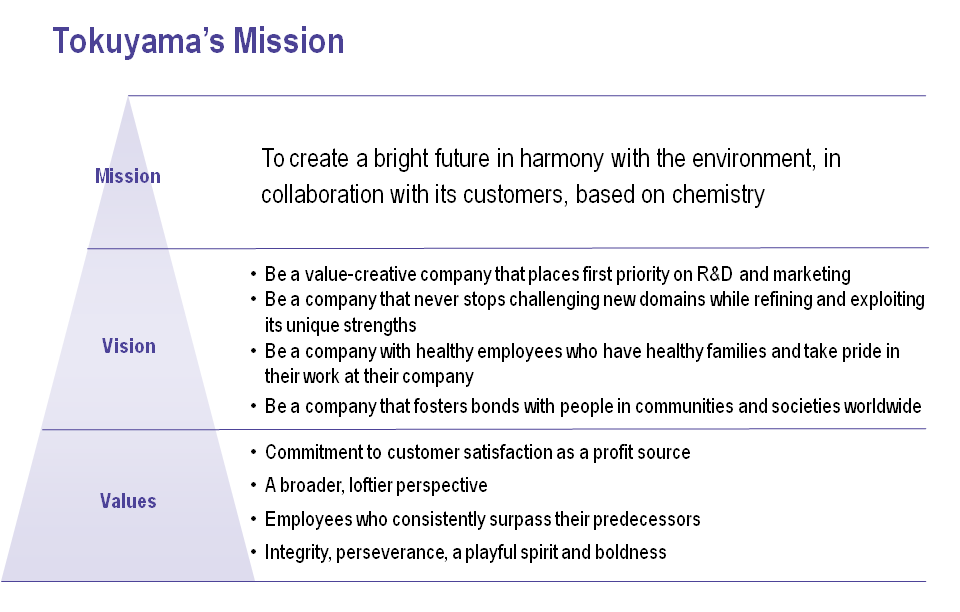 Tokuyama's Mission

Mission

To create a bright future in harmony with the environment, in collaboration with its customers, based on chemistry

Vision

• Be a value-creative company that places first priority on R&D and marketing
• Be a company that never stops challenging new domains while refining and exploiting its unique strengths
• Be a company with healthy employees who have healthy families and take pride in their work at their company
• Be a company that fosters bonds with people in communities and societies worldwide

Values

• Commitment to customer satisfaction as a profit source
• A broader, loftier perspective
• Employees who consistently surpass their predecessors
• Integrity, perseverance, a playful spirit and boldness